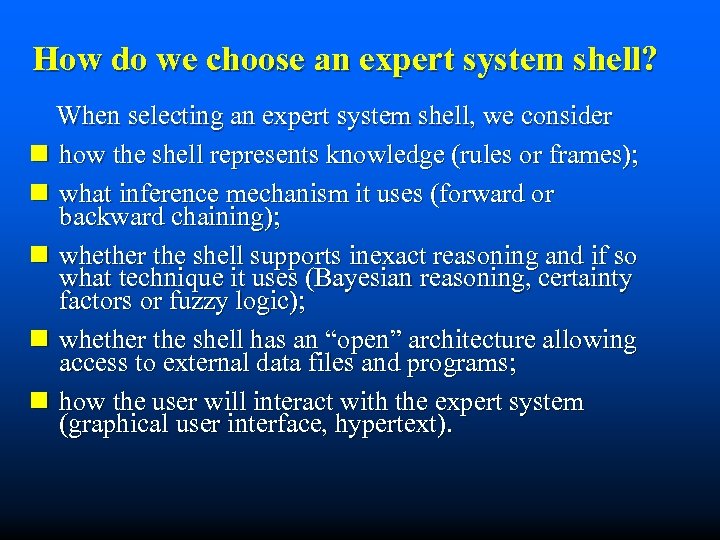 How do we choose an expert system shell?

When selecting an expert system shell, we consider

- how the shell represents knowledge (rules or frames);
- what inference mechanism it uses (forward or backward chaining);
- whether the shell supports inexact reasoning and if so what technique it uses (Bayesian reasoning, certainty factors or fuzzy logic);
- whether the shell has an “open” architecture allowing access to external data files and programs;
- how the user will interact with the expert system (graphical user interface, hypertext).